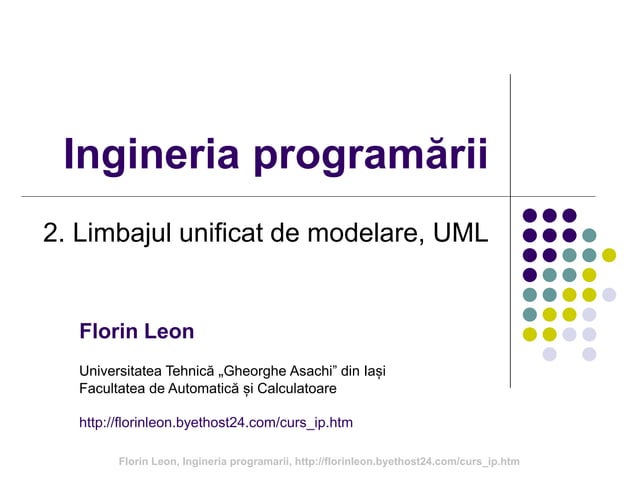 Ingineria programării

2. Limbajul unificat de modelare, UML

Florin Leon

Universitatea Tehnică „Gheorghe Asachi” din Iași
Facultatea de Automatică și Calculatoare

http://florinleon.byethost24.com/curs_ip.htm

Florin Leon, Ingineria programarii, http://florinleon.byethost24.com/curs_ip.htm